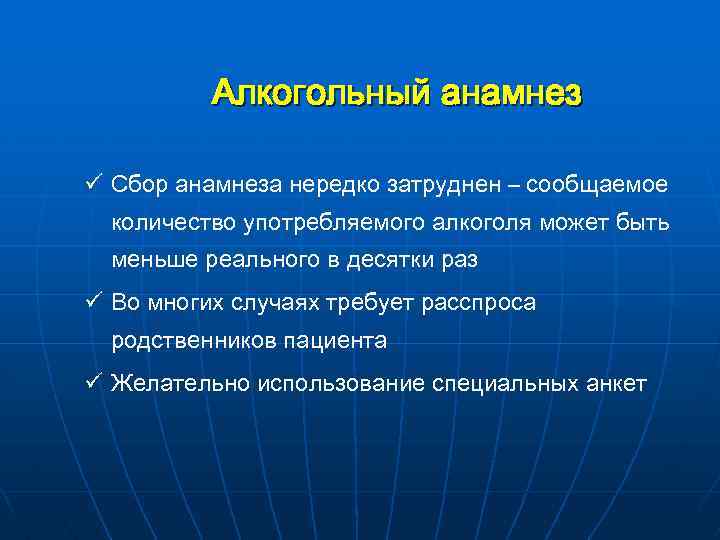 Алкогольный анамнез

✓ Сбор анамнеза нередко затруднен – сообщаемое количество употребляемого алкоголя может быть меньше реального в десятки раз

✓ Во многих случаях требует расспроса родственников пациента

✓ Желательно использование специальных анкет